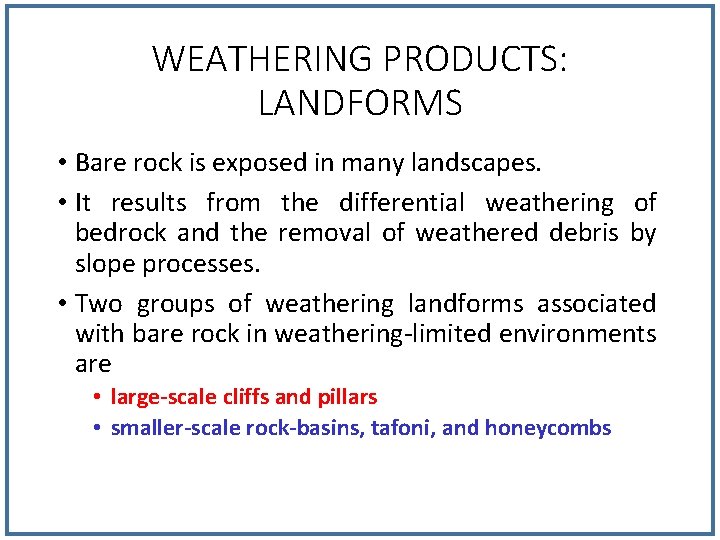 WEATHERING PRODUCTS: LANDFORMS

• Bare rock is exposed in many landscapes.

• It results from the differential weathering of bedrock and the removal of weathered debris by slope processes.

• Two groups of weathering landforms associated with bare rock in weathering-limited environments are

• large-scale cliffs and pillars

• smaller-scale rock-basins, tafoni, and honeycombs